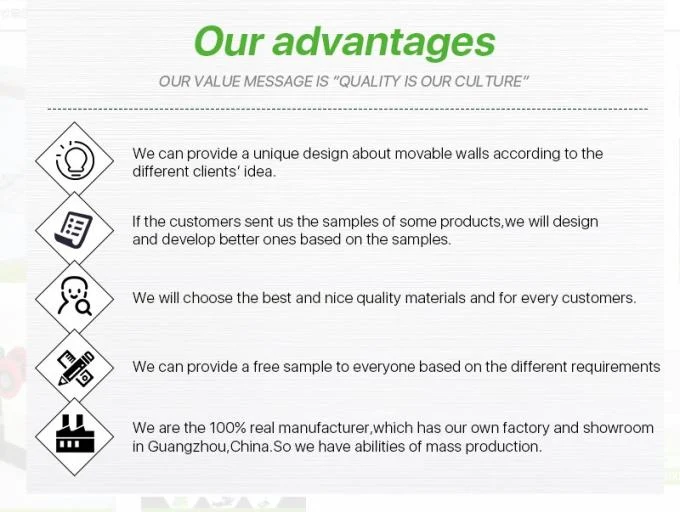 Our advantages

OUR VALUE MESSAGE IS "QUALITY IS OUR CULTURE"

We can provide a unique design about movable walls according to the different clients' idea.

If the customers sent us the samples of some products,we will design and develop better ones based on the samples.

We will choose the best and nice quality materials and for every customers.

We can provide a free sample to everyone based on the different requirements

We are the 100% real manufacturer,which has our own factory and showroom in Guangzhou,China.So we have abilities of mass production.